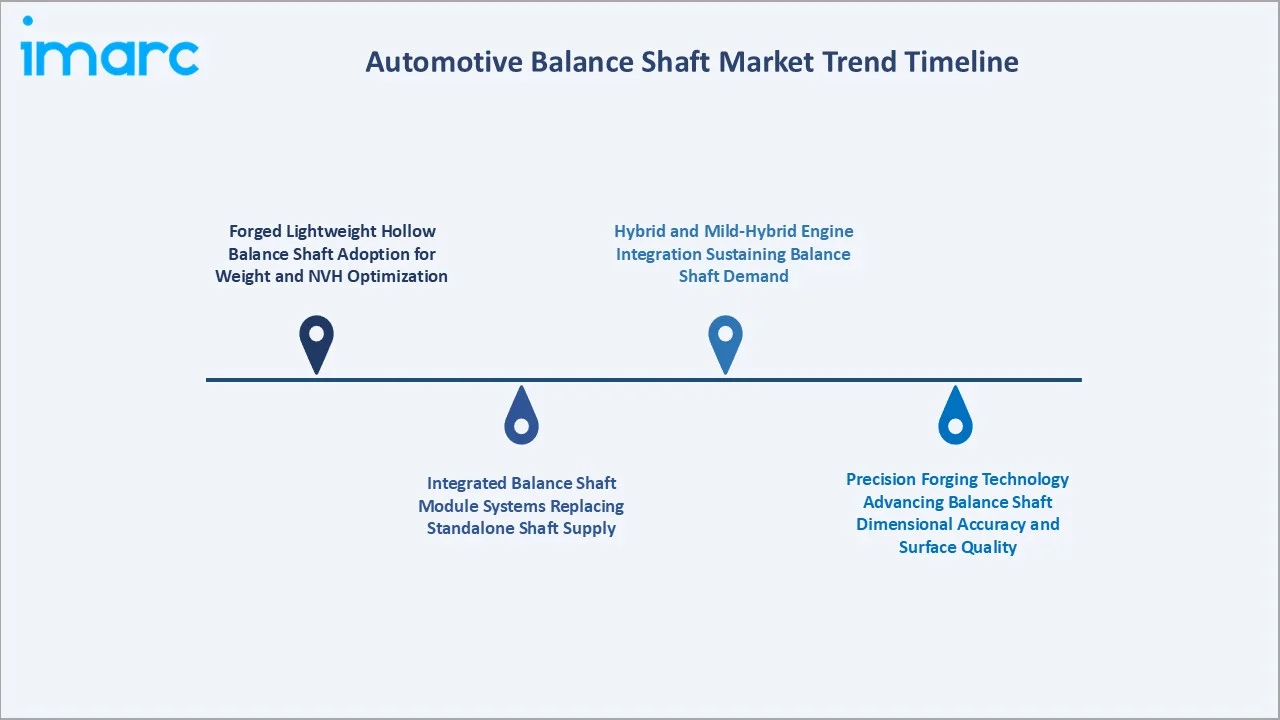 imarc

Automotive Balance Shaft Market Trend Timeline

Forged Lightweight Hollow Balance Shaft Adoption for Weight and NVH Optimization

Integrated Balance Shaft Module Systems Replacing Standalone Shaft Supply

Hybrid and Mild-Hybrid Engine Integration Sustaining Balance Shaft Demand

Precision Forging Technology Advancing Balance Shaft Dimensional Accuracy and Surface Quality